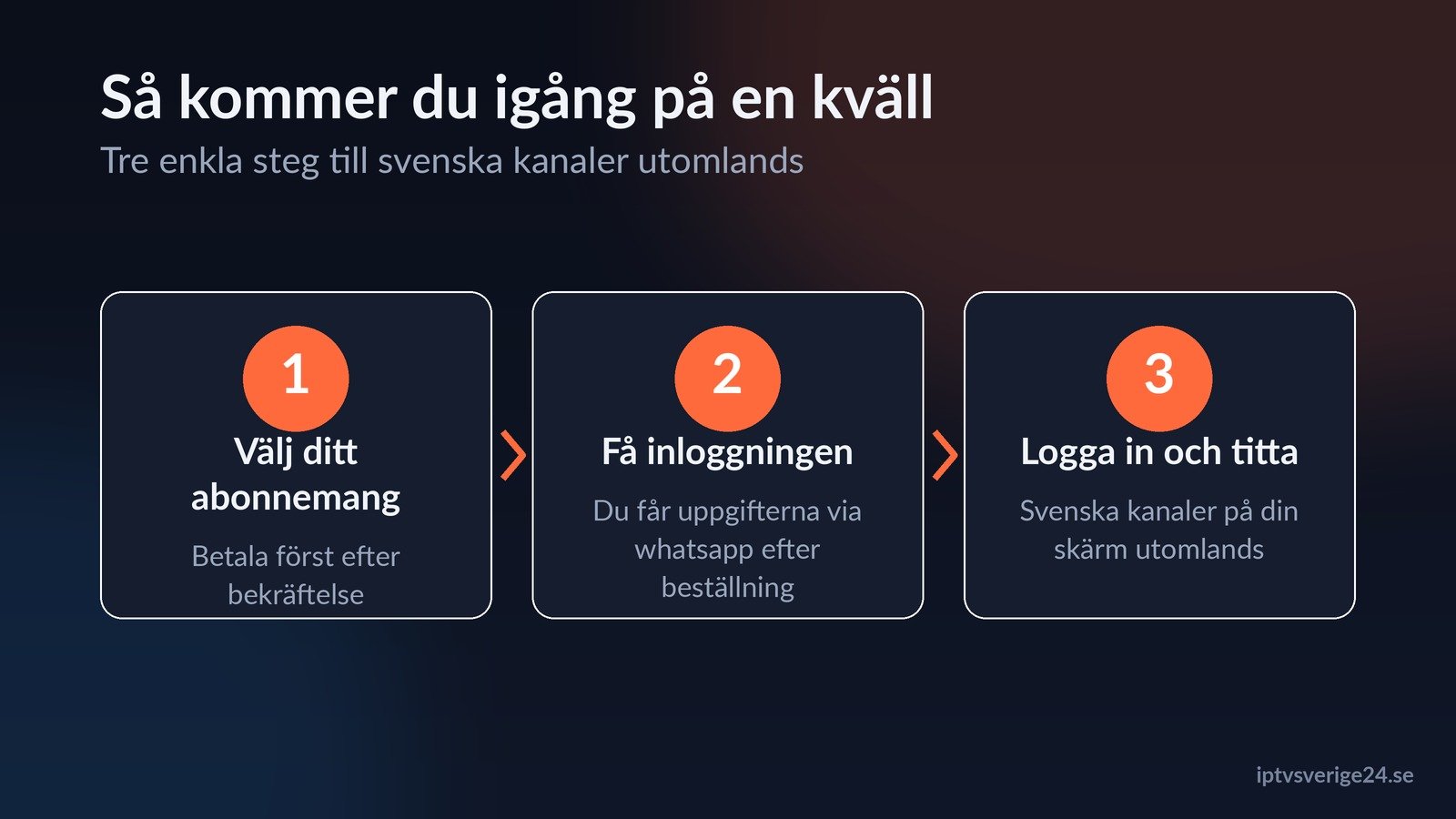 Så kommer du igång på en kväll
Tre enkla steg till svenska kanaler utomlands

1
Välj ditt abonnemang
Betala först efter bekräftelse

2
Få inloggningen
Du får uppgifterna via whatsapp efter beställning

3
Logga in och titta
Svenska kanaler på din skärm utomlands

iptvsverige24.se